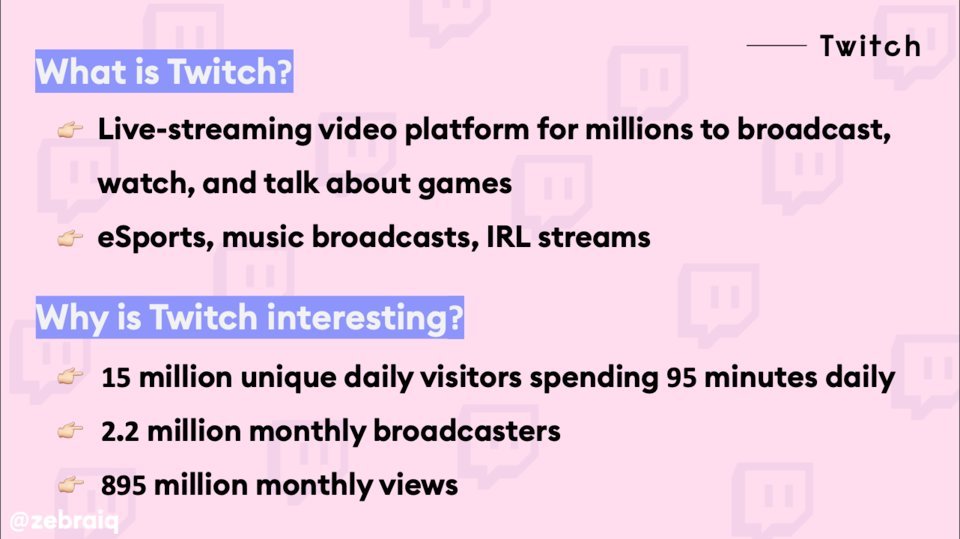 Twitch

What is Twitch?

👉 Live-streaming video platform for millions to broadcast, watch, and talk about games

👉 eSports, music broadcasts, IRL streams

Why is Twitch interesting?

👉 15 million unique daily visitors spending 95 minutes daily

👉 2.2 million monthly broadcasters

👉 895 million monthly views

@zebraiq